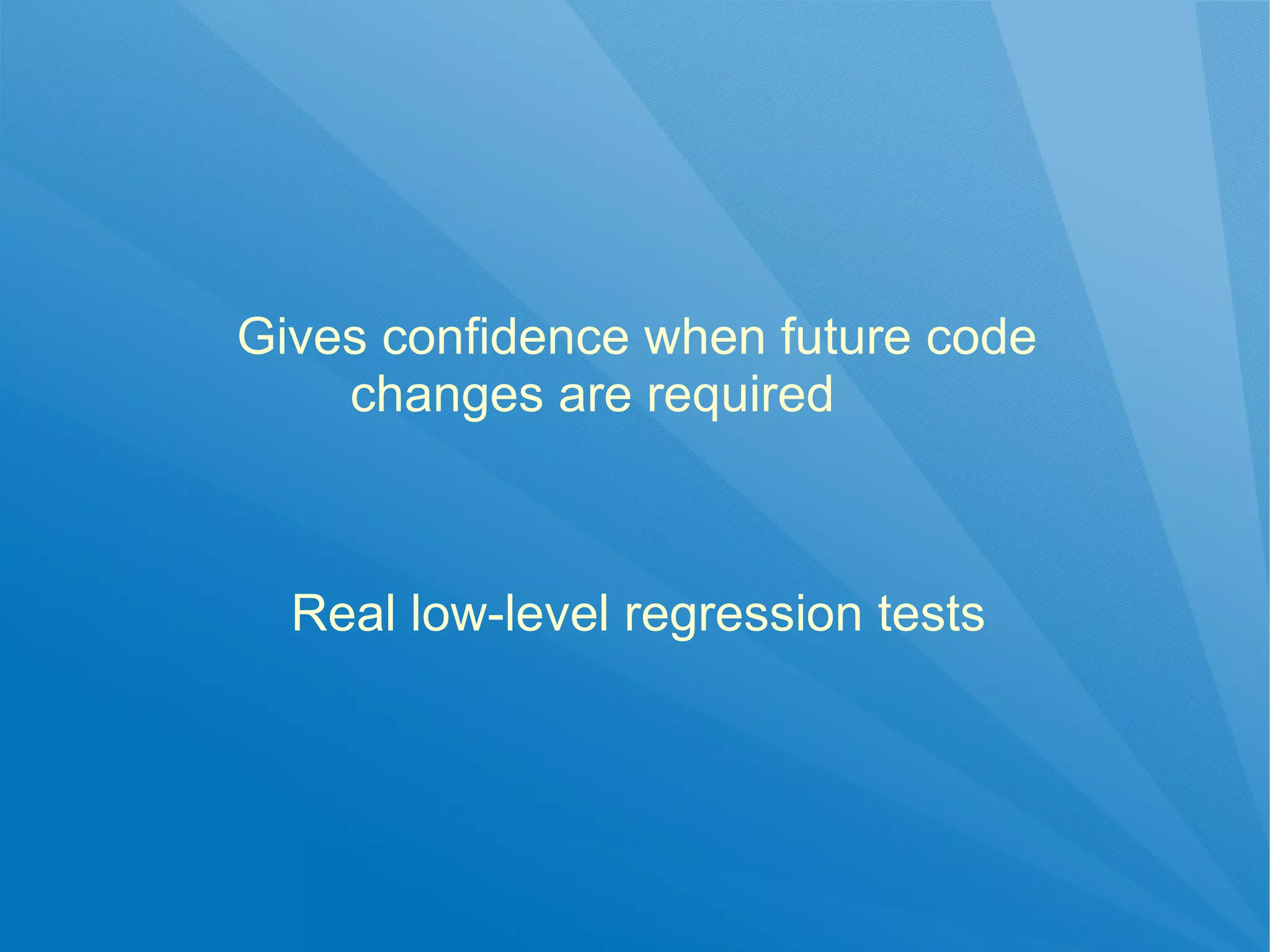 Gives confidence when future code changes are required

Real low-level regression tests